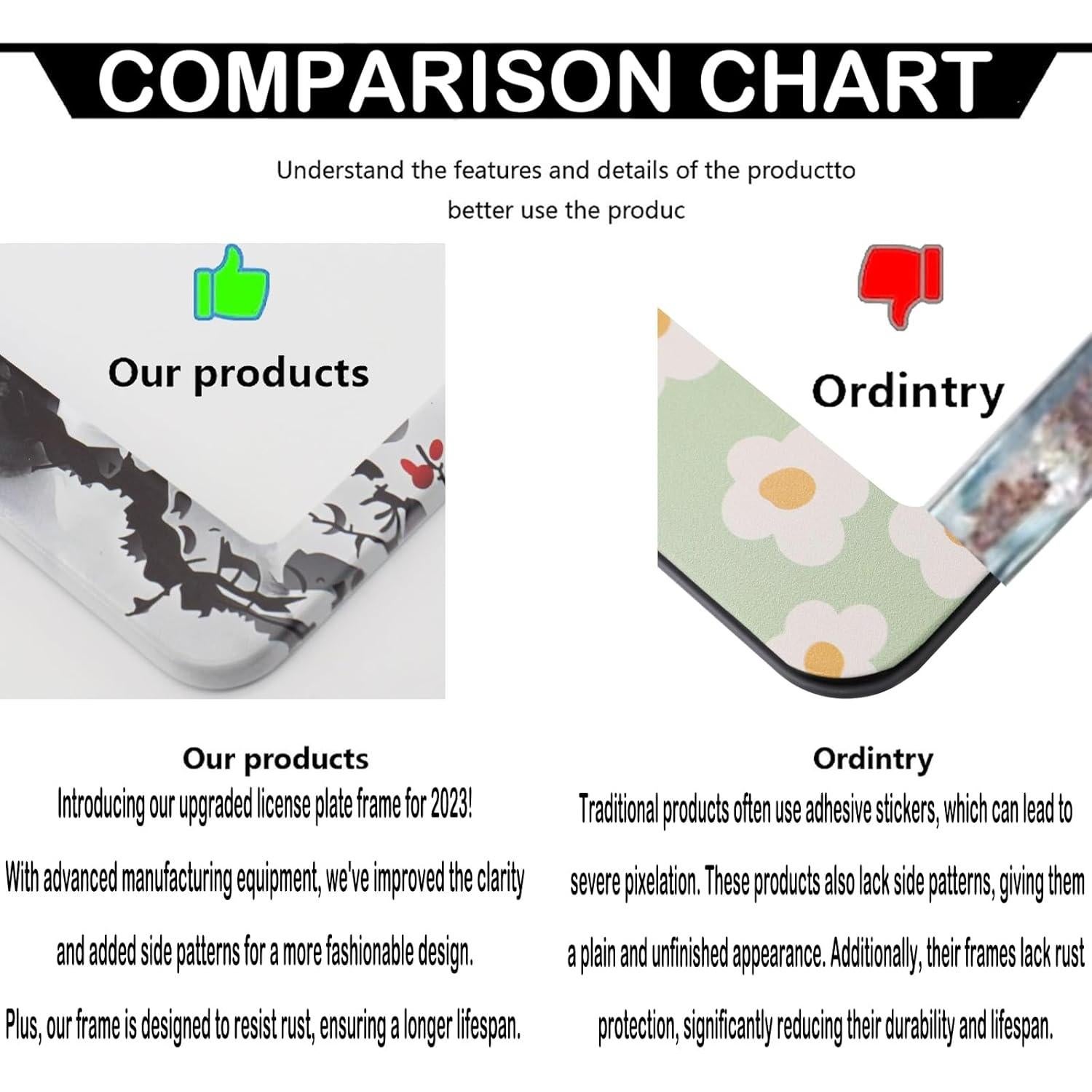 COMPARISON CHART

Understand the features and details of the productto better use the produc

Our products

Ordintry

Our products
Introducing our upgraded license plate frame for 2023! With advanced manufacturing equipment, we've improved the clarity and added side patterns for a more fashionable design. Plus, our frame is designed to resist rust, ensuring a longer lifespan.

Ordintry
Traditional products often use adhesive stickers, which can lead to severe pixelation. These products also lack side patterns, giving them a plain and unfinished appearance. Additionally, their frames lack rust protection, significantly reducing their durability and lifespan.